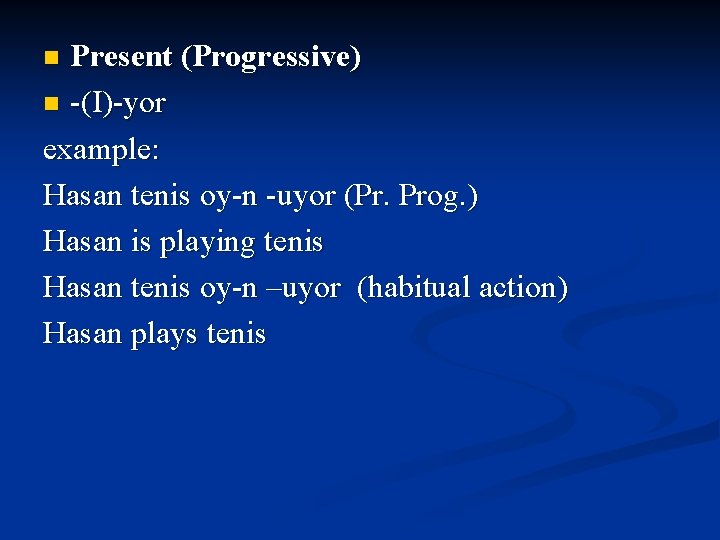 Present (Progressive)
-(I)-yor
example:
Hasan tenis oy-n -uyor (Pr. Prog.)
Hasan is playing tenis
Hasan tenis oy-n –uyor (habitual action)
Hasan plays tenis